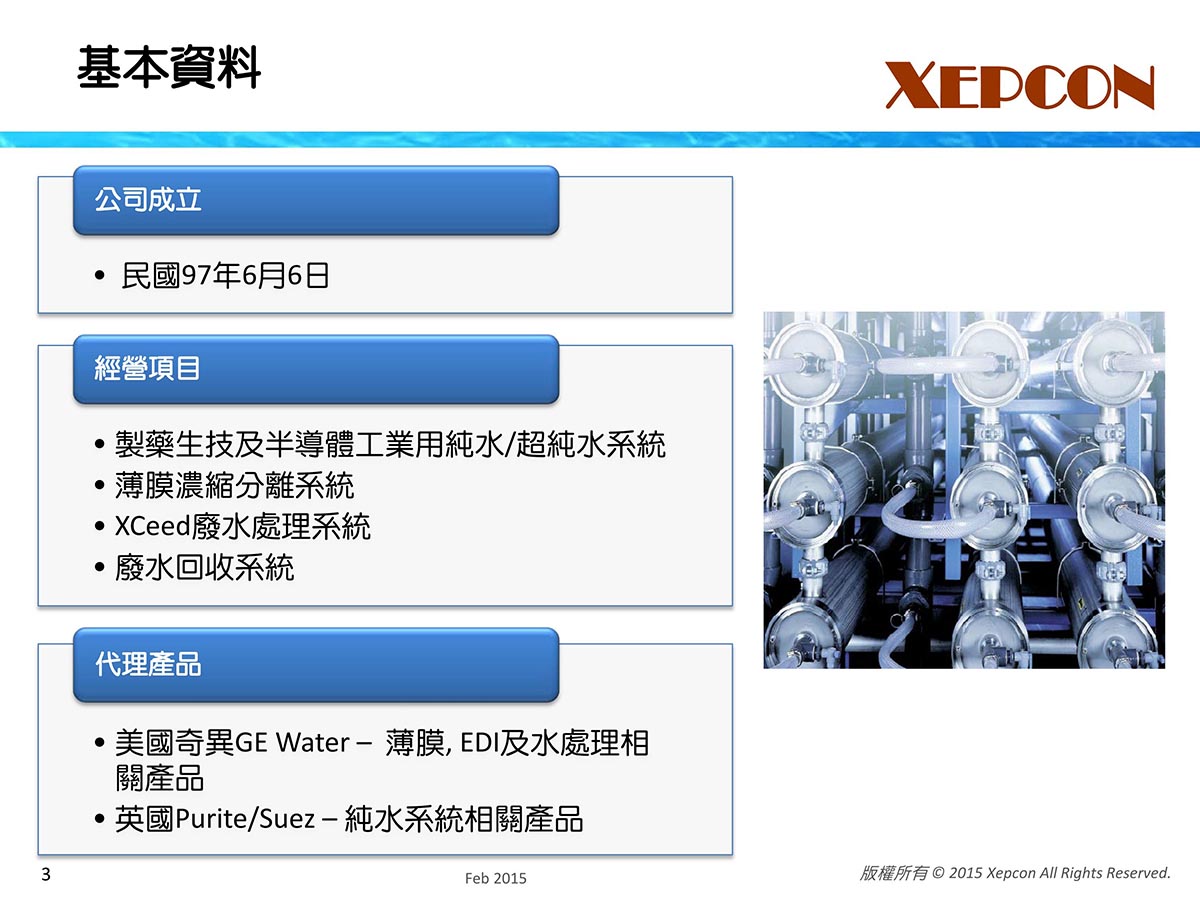 基本資料

XEPCON

公司成立

• 民國97年6月6日

經營項目

• 製藥生技及半導體工業用純水/超純水系統
• 薄膜濃縮分離系統
• XCeed廢水處理系統
• 廢水回收系統

代理產品

• 美國奇異GE Water – 薄膜, EDI及水處理相關產品
• 英國Purite/Suez – 純水系統相關產品

3

Feb 2015

版權所有 © 2015 Xepcon All Rights Reserved.